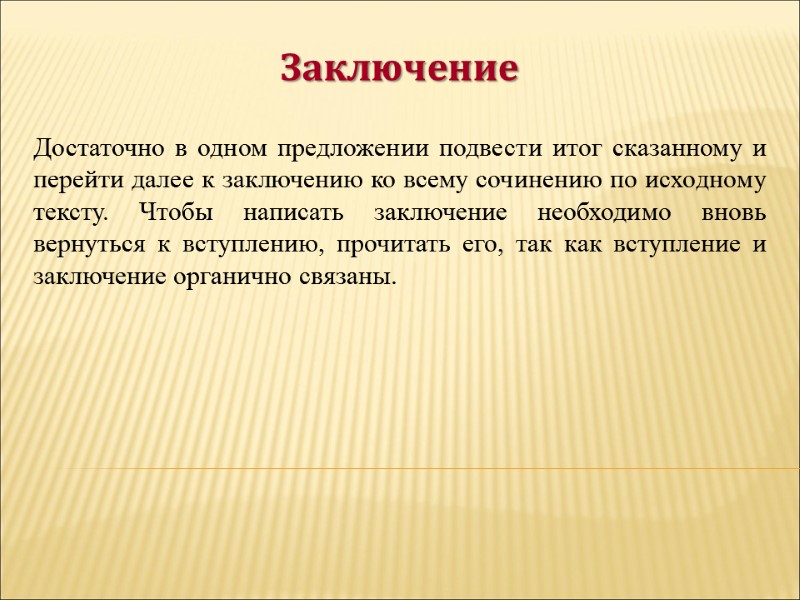 Заключение

Достаточно в одном предложении подвести итог сказанному и перейти далее к заключению ко всему сочинению по исходному тексту. Чтобы написать заключение необходимо вновь вернуться к вступлению, прочитать его, так как вступление и заключение органично связаны.